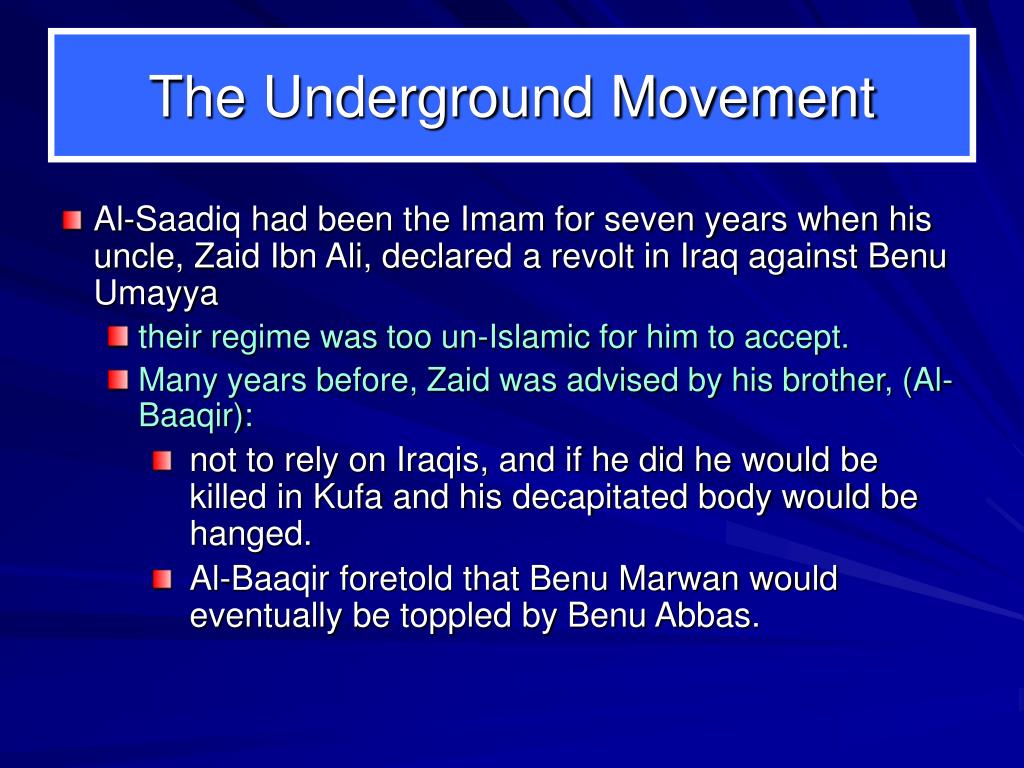 The Underground Movement

Al-Saadiq had been the Imam for seven years when his uncle, Zaid Ibn Ali, declared a revolt in Iraq against Benu Umayya

their regime was too un-Islamic for him to accept.

Many years before, Zaid was advised by his brother, (Al-Baaqir):

not to rely on Iraqis, and if he did he would be killed in Kufa and his decapitated body would be hanged.

Al-Baaqir foretold that Benu Marwan would eventually be toppled by Benu Abbas.